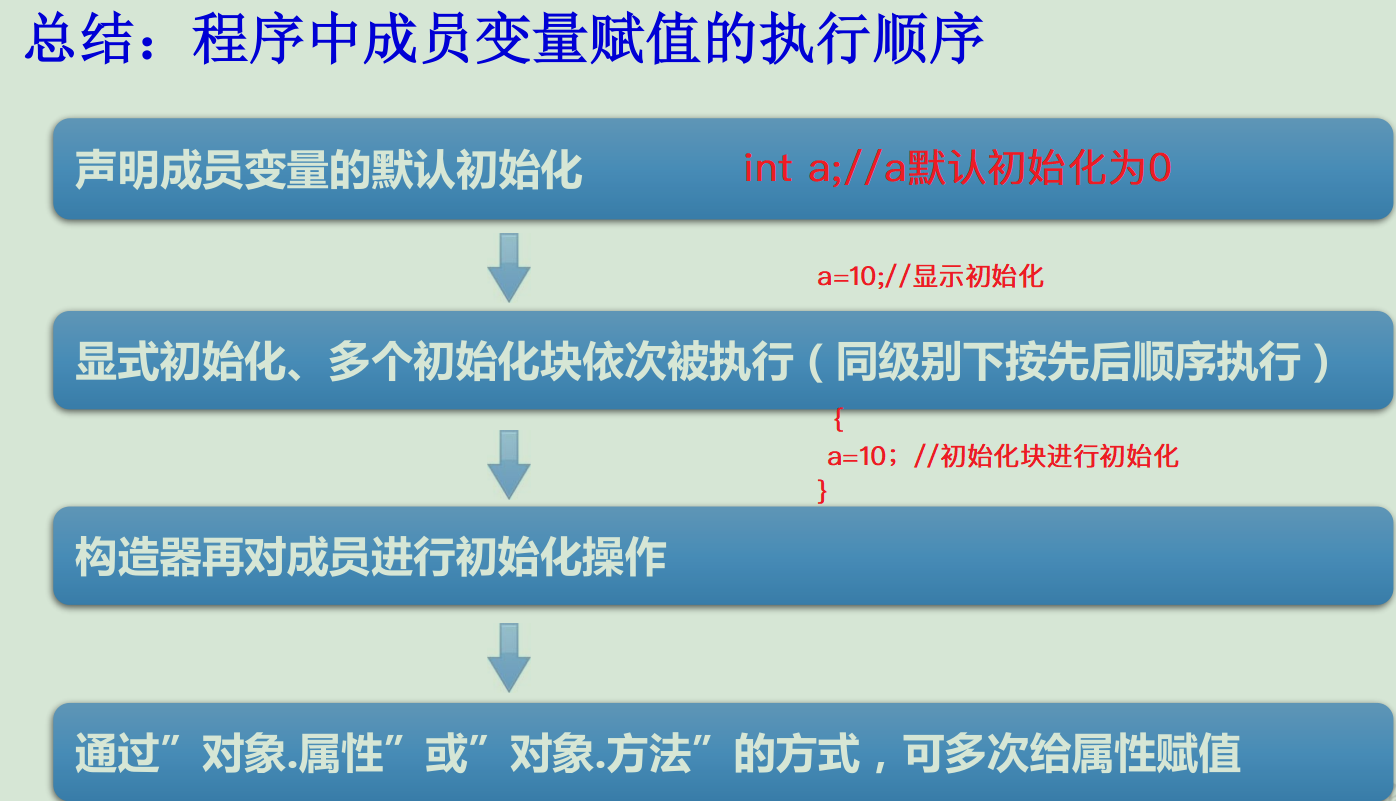 总结：程序中成员变量赋值的执行顺序

声明成员变量的默认初始化 int a;//a默认初始化为0

a=10;//显示初始化

显式初始化、多个初始化块依次被执行（同级别下按先后顺序执行）

{
a=10；//初始化块进行初始化
}

构造器再对成员进行初始化操作

通过”对象.属性”或”对象.方法”的方式，可多次给属性赋值